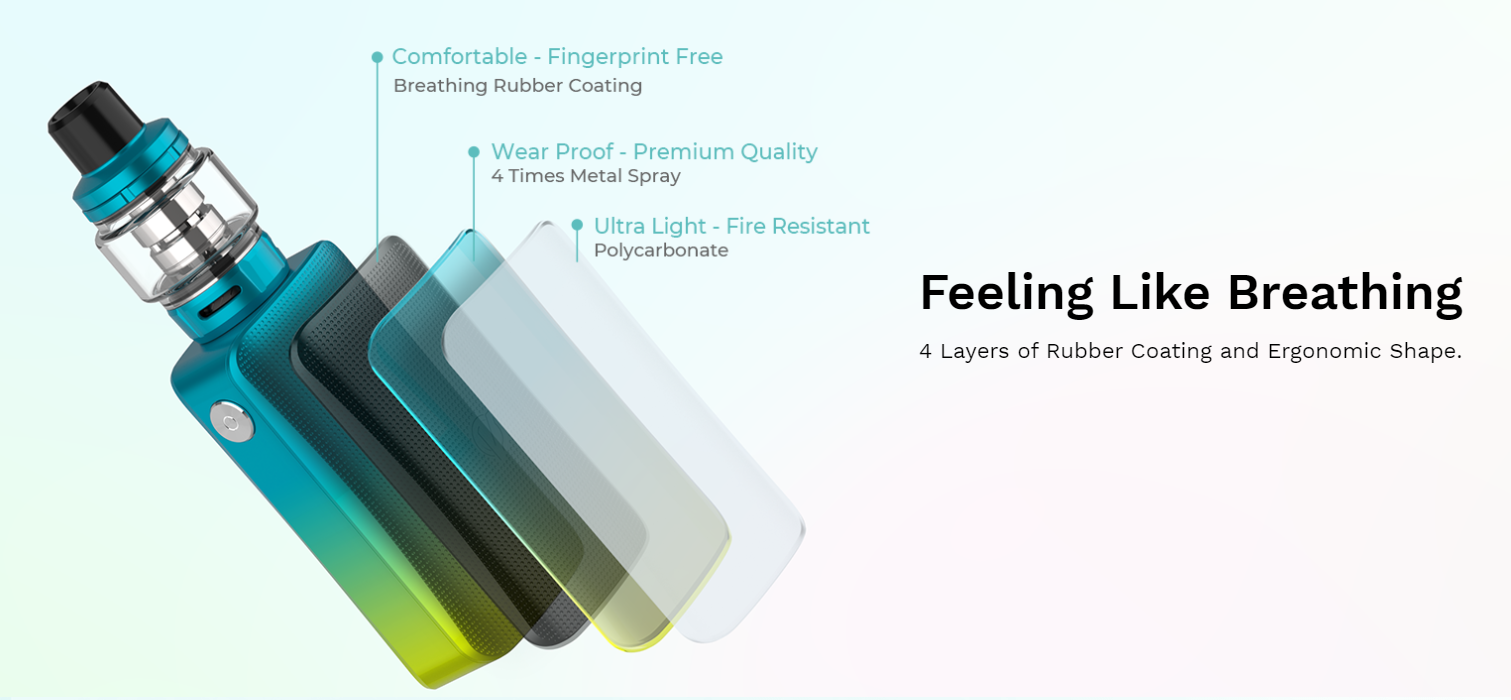 Comfortable - Fingerprint Free
Breathing Rubber Coating

Wear Proof - Premium Quality
4 Times Metal Spray

Ultra Light - Fire Resistant
Polycarbonate

Feeling Like Breathing
4 Layers of Rubber Coating and Ergonomic Shape.